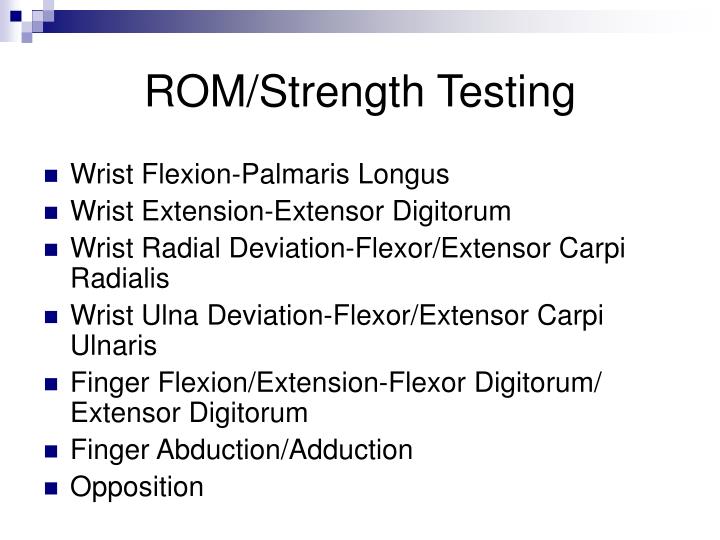 ROM/Strength Testing

- Wrist Flexion-Palmaris Longus
- Wrist Extension-Extensor Digitorum
- Wrist Radial Deviation-Flexor/Extensor Carpi Radialis
- Wrist Ulna Deviation-Flexor/Extensor Carpi Ulnaris
- Finger Flexion/Extension-Flexor Digitorum/ Extensor Digitorum
- Finger Abduction/Adduction
- Opposition